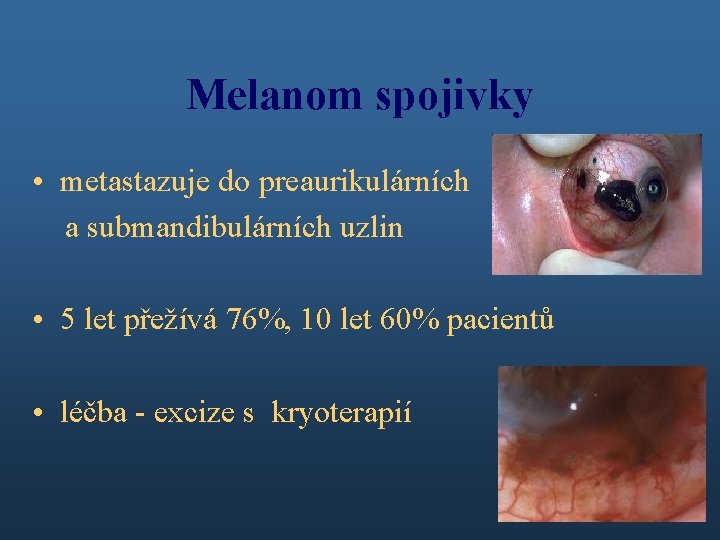 Melanom spojivky

• metastazuje do preaurikulárních a submandibulárních uzlin

• 5 let přežívá 76%, 10 let 60% pacientů

• léčba - excize s kryoterapií